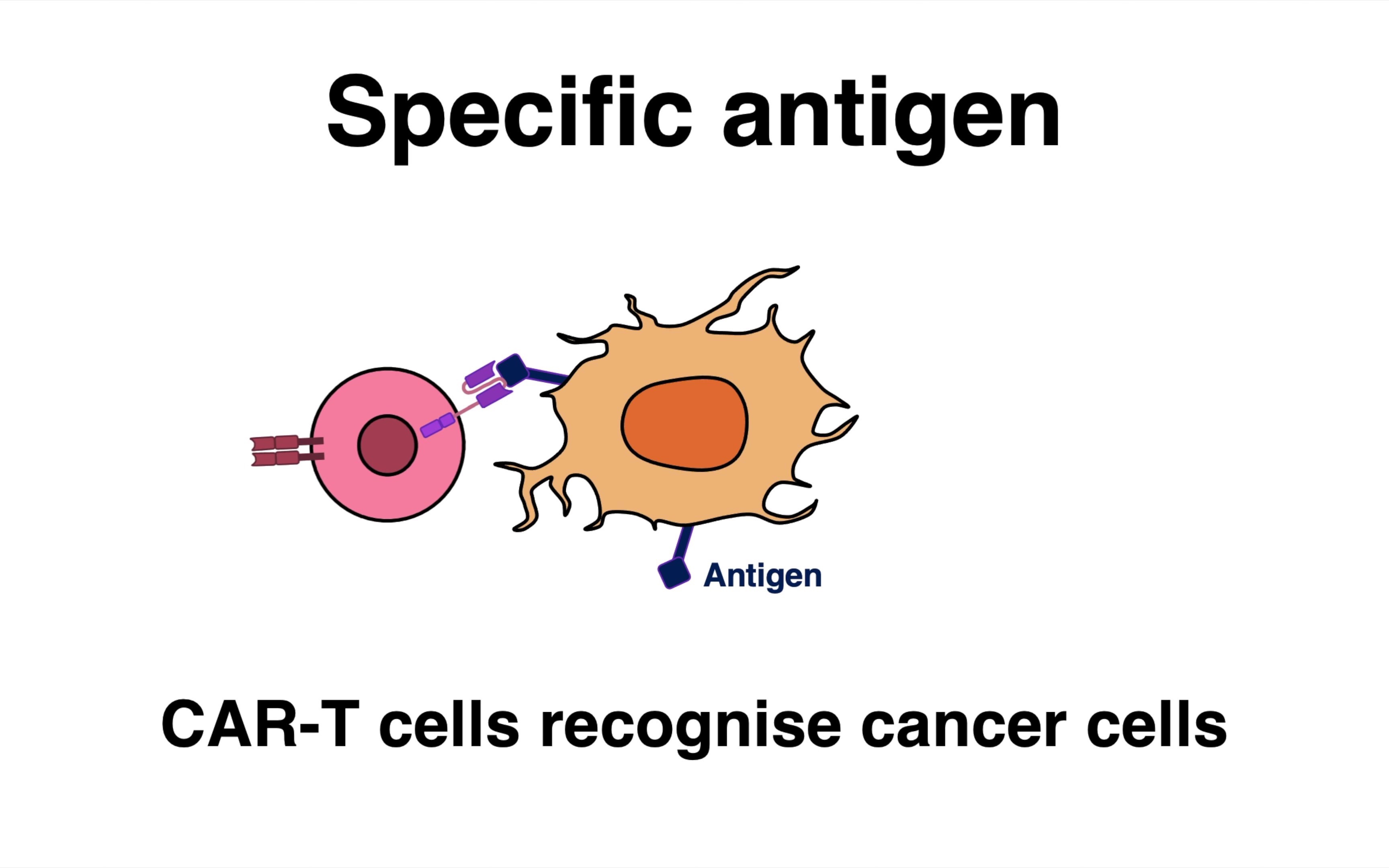 Specific antigen

Antigen

CAR-T cells recognise cancer cells